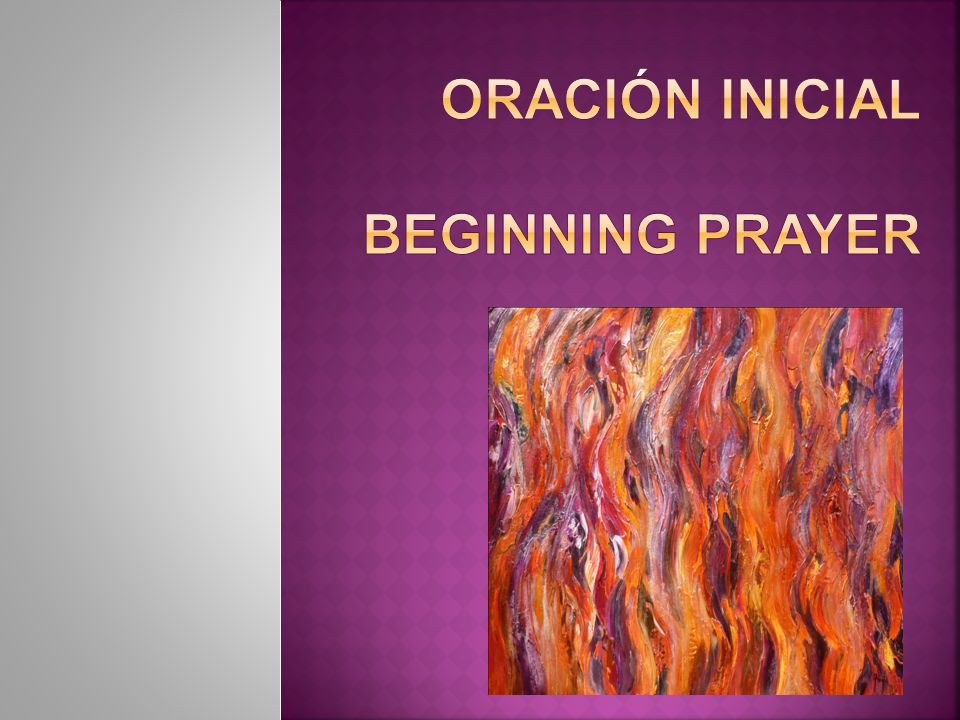 ORACIÓN INICIAL

BEGINNING PRAYER